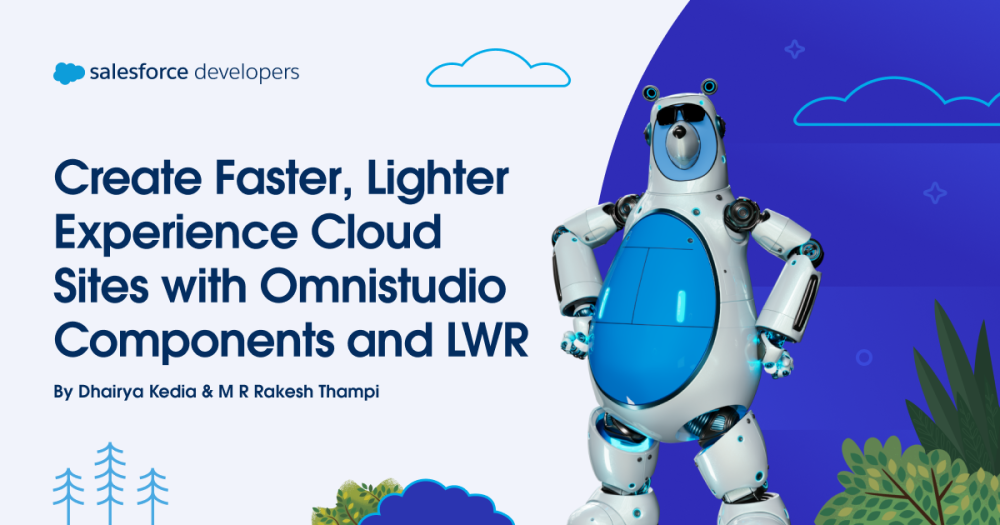 salesforce developers

Create Faster, Lighter Experience Cloud Sites with Omnistudio Components and LWR

By Dhairya Kedia & M R Rakesh Thampi